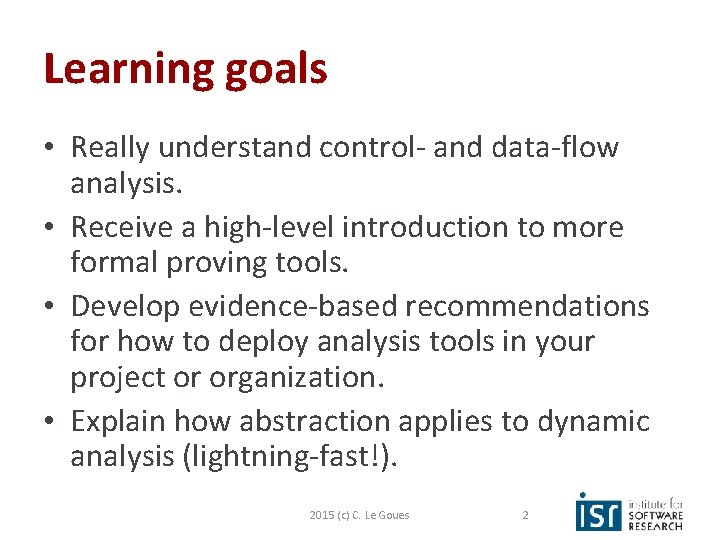 Learning goals

• Really understand control- and data-flow analysis.
• Receive a high-level introduction to more formal proving tools.
• Develop evidence-based recommendations for how to deploy analysis tools in your project or organization.
• Explain how abstraction applies to dynamic analysis (lightning-fast!).

2015 (c) C. Le Goues

2

isr institute for SOFTWARE RESEARCH